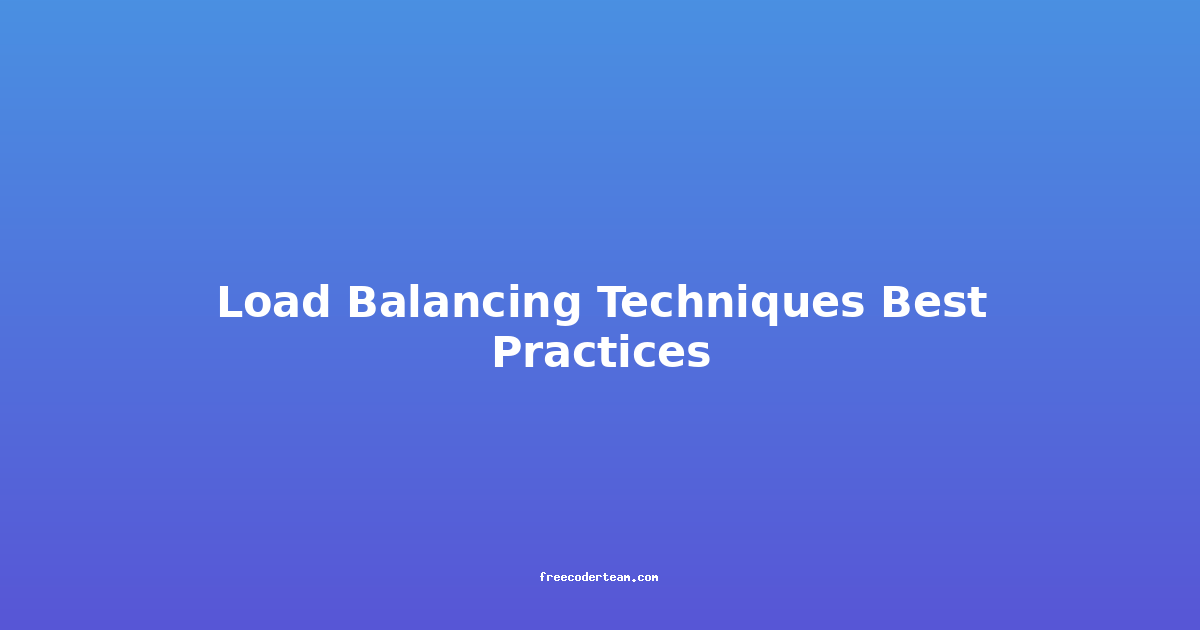 Load Balancing Techniques Best Practices

freecoderteam.com